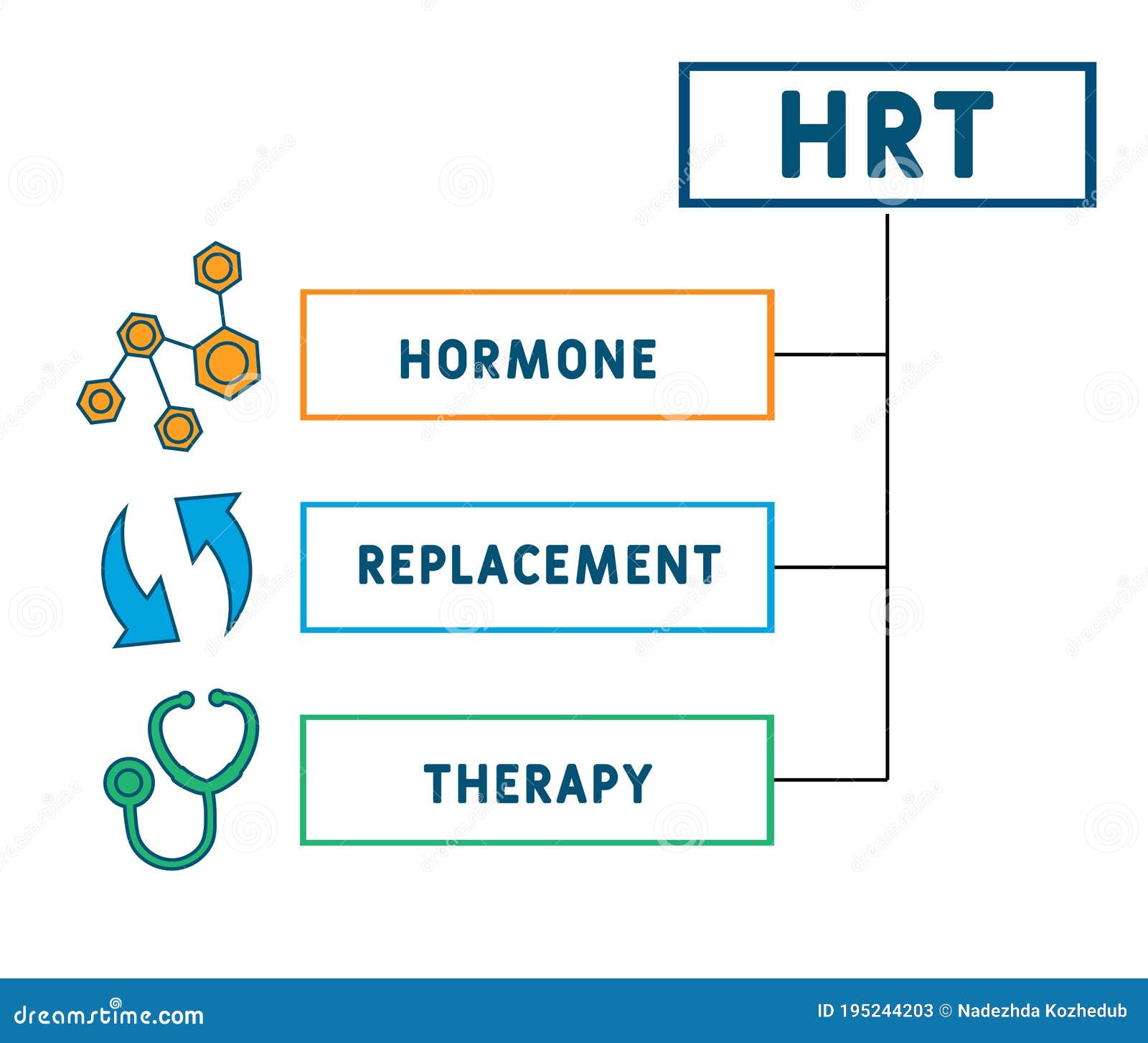 HRT

HORMONE

REPLACEMENT

THERAPY

dreamstime.com

ID 195244203 © Nadezhda Kozhedub